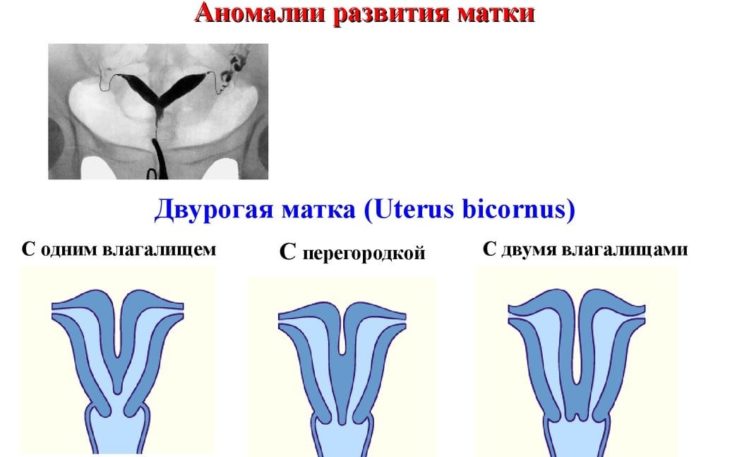 Аномалии развития матки

Двурогая матка (Uterus bicornus)

С одним влагалищем

С перегородкой

С двумя влагалищами